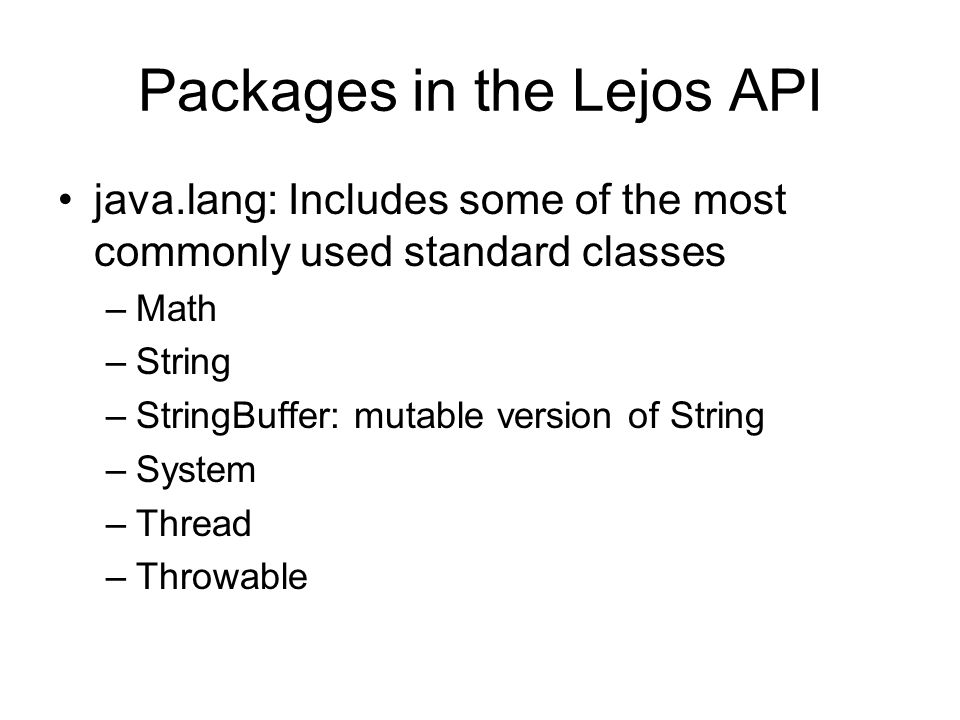 Packages in the Lejos API

• java.lang: Includes some of the most commonly used standard classes
– Math
– String
– StringBuffer: mutable version of String
– System
– Thread
– Throwable